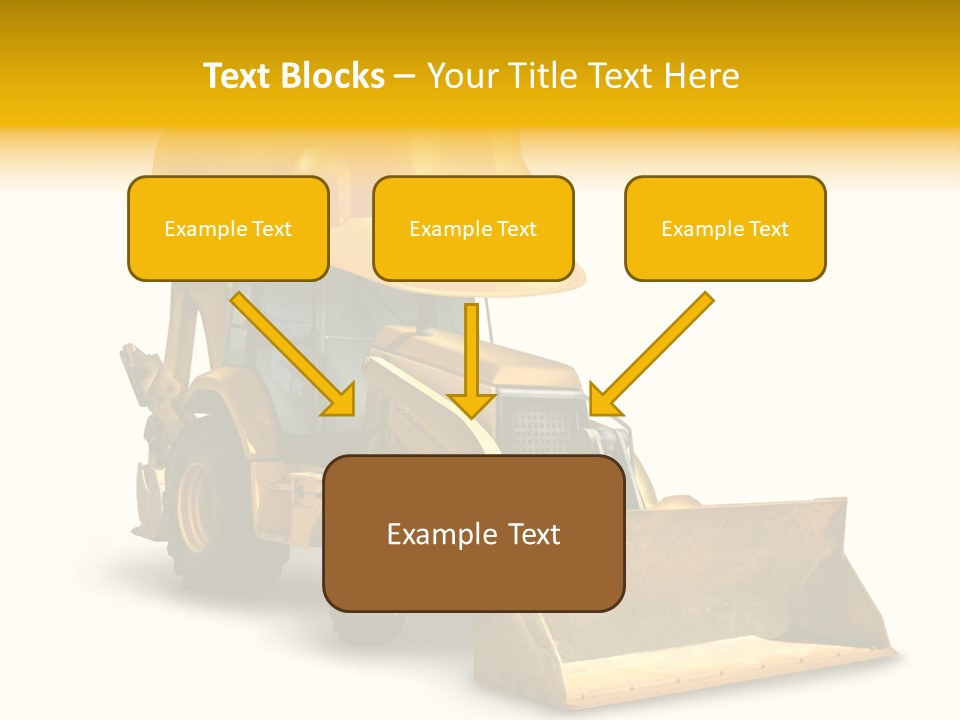 Text Blocks – Your Title Text Here

Example Text

Example Text

Example Text

Example Text